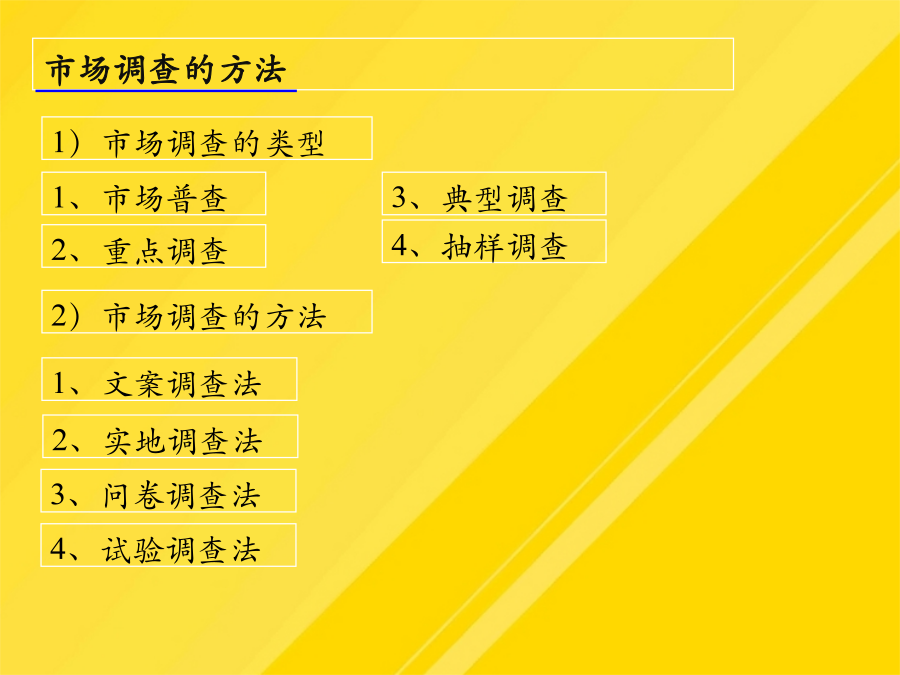 市场调查的方法

1）市场调查的类型

1、市场普查

2、重点调查

3、典型调查

4、抽样调查

2）市场调查的方法

1、文案调查法

2、实地调查法

3、问卷调查法

4、试验调查法